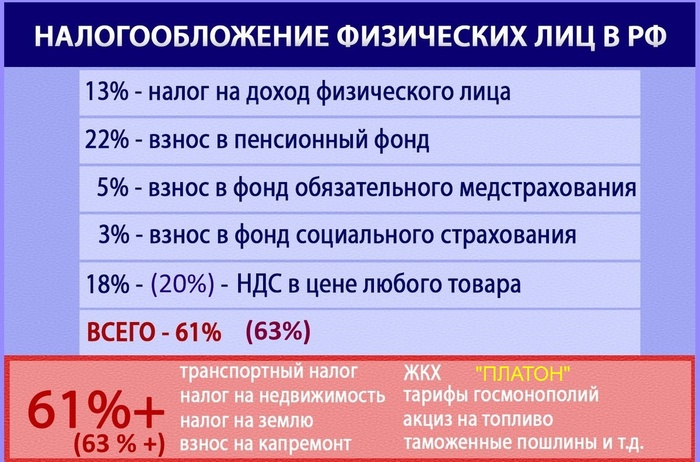 НАЛОГООБЛОЖЕНИЕ ФИЗИЧЕСКИХ ЛИЦ В РФ

13% - налог на доход физического лица

22% - взнос в пенсионный фонд

5% - взнос в фонд обязательного медстрахования

3% - взнос в фонд социального страхования

18% - (20%) - НДС в цене любого товара

ВСЕГО - 61% (63%)

61%+
(63 % +)

транспортный налог
налог на недвижимость
налог на землю
взнос на капремонт

ЖКХ "ПЛАТОН"
тарифы госмонополий
акциз на топливо
таможенные пошлины и т.д.